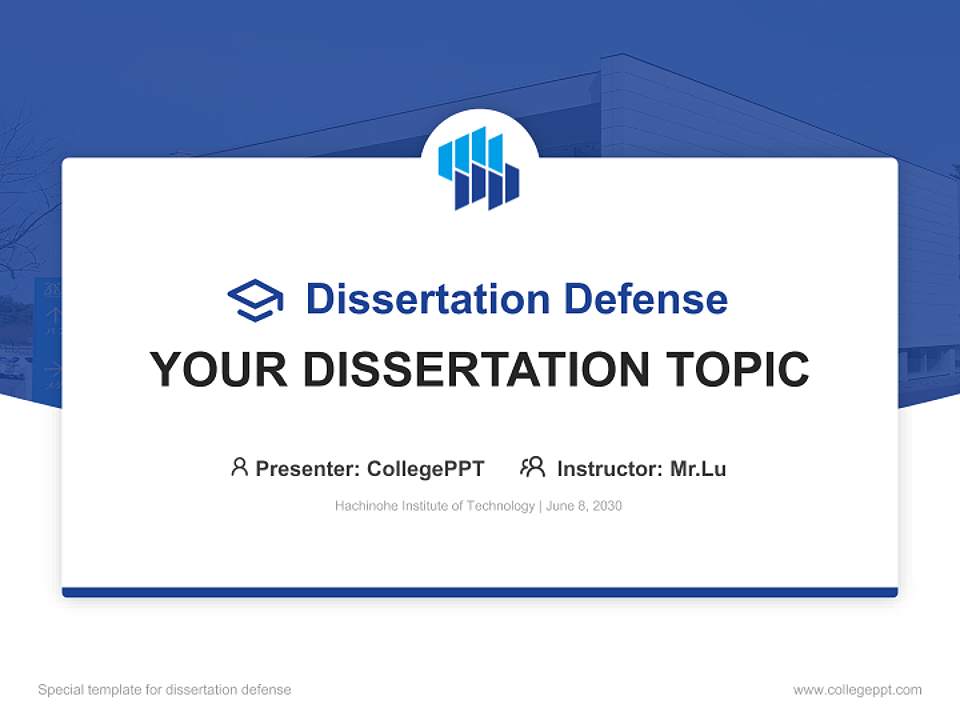 Dissertation Defense

YOUR DISSERTATION TOPIC

Presenter: CollegePPT Instructor: Mr.Lu

Hachinohe Institute of Technology | June 8, 2030

Special template for dissertation defense

www.collegeppt.com